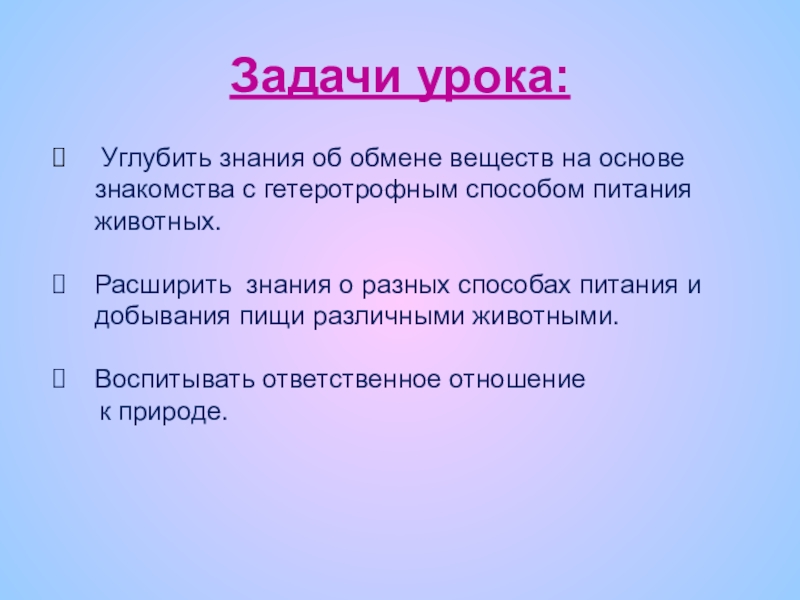 Задачи урока:

Углубить знания об обмене веществ на основе знакомства с гетеротрофным способом питания животных.

Расширить знания о разных способах питания и добывания пищи различными животными.

Воспитывать ответственное отношение к природе.